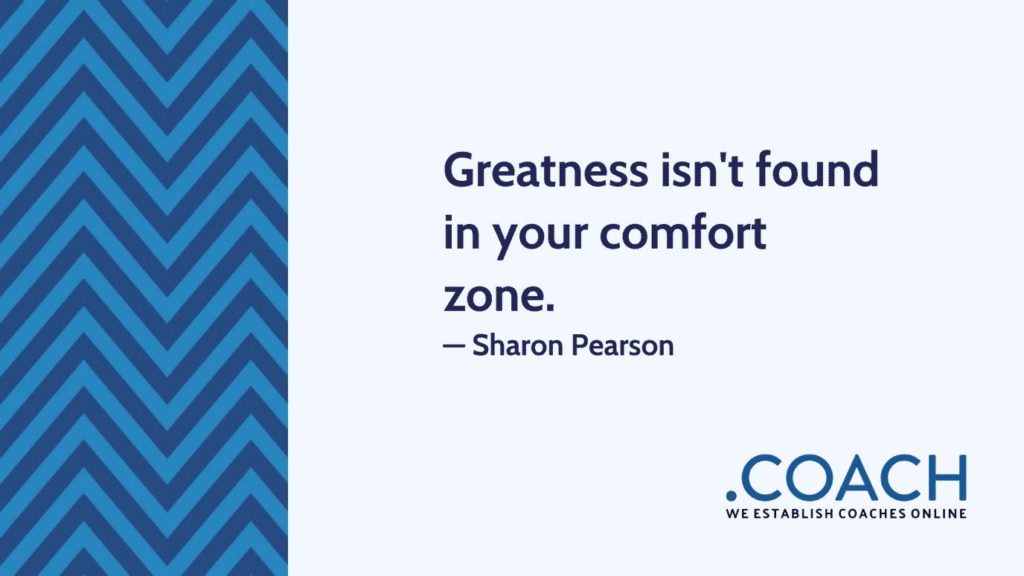 Greatness isn't found in your comfort zone.
— Sharon Pearson

.COACH
WE ESTABLISH COACHES ONLINE